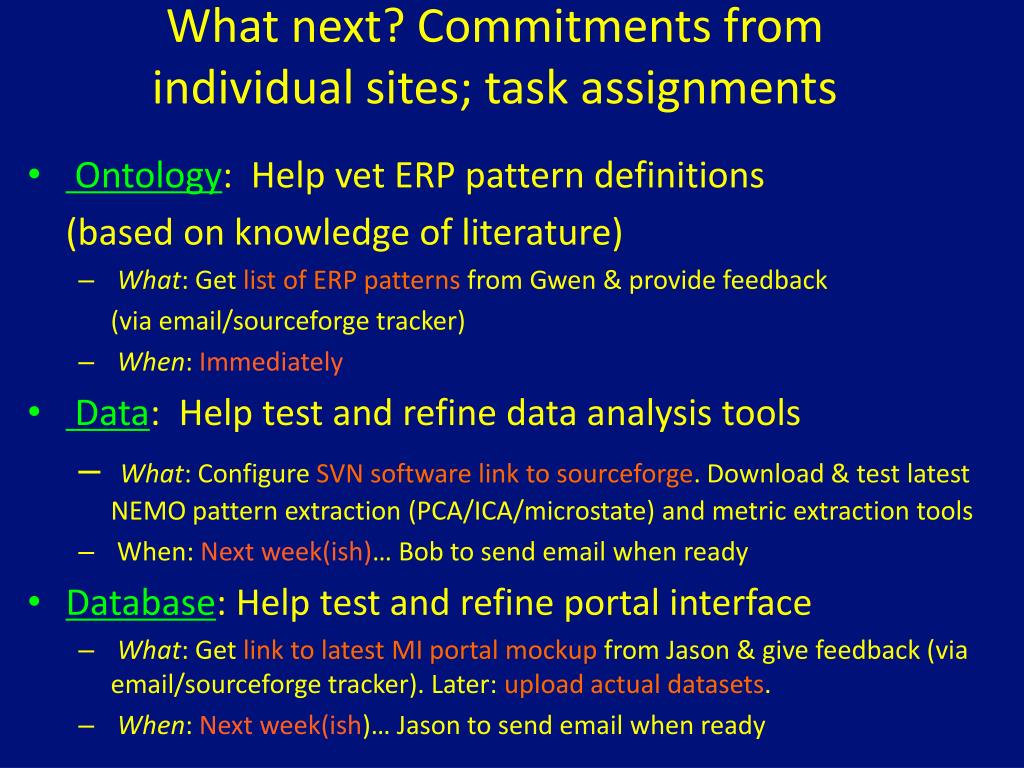 What next? Commitments from individual sites; task assignments

• Ontology: Help vet ERP pattern definitions (based on knowledge of literature)
– What: Get list of ERP patterns from Gwen & provide feedback (via email/sourceforge tracker)
– When: Immediately

• Data: Help test and refine data analysis tools
– What: Configure SVN software link to sourceforge. Download & test latest NEMO pattern extraction (PCA/ICA/microstate) and metric extraction tools
– When: Next week(ish)… Bob to send email when ready

• Database: Help test and refine portal interface
– What: Get link to latest MI portal mockup from Jason & give feedback (via email/sourceforge tracker). Later: upload actual datasets.
– When: Next week(ish)… Jason to send email when ready